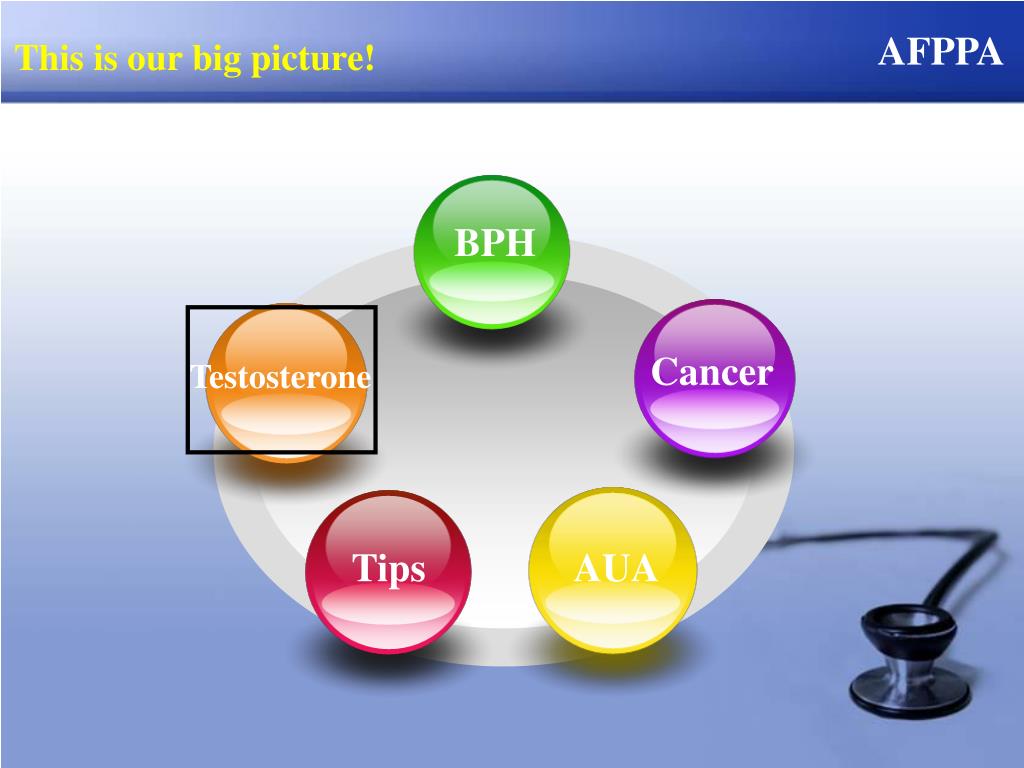 This is our big picture!

AFPPA

BPH

Testosterone

Cancer

Tips

AUA